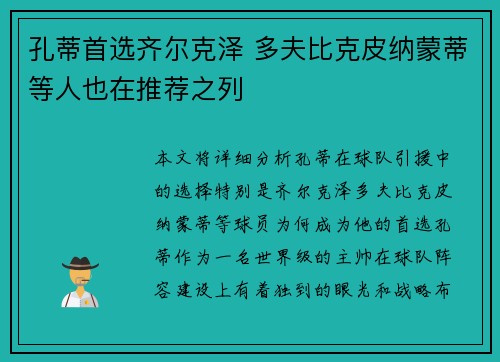 孔蒂首选齐尔克泽 多夫比克皮纳蒙蒂等人也在推荐之列

本文将详细分析孔蒂在球队引援中的选择特别是齐尔克泽多夫比克皮纳蒙蒂等球员为何成为他的首选孔蒂作为一名世界级的主帅在球队阵容建设上有着独到的眼光和战略布